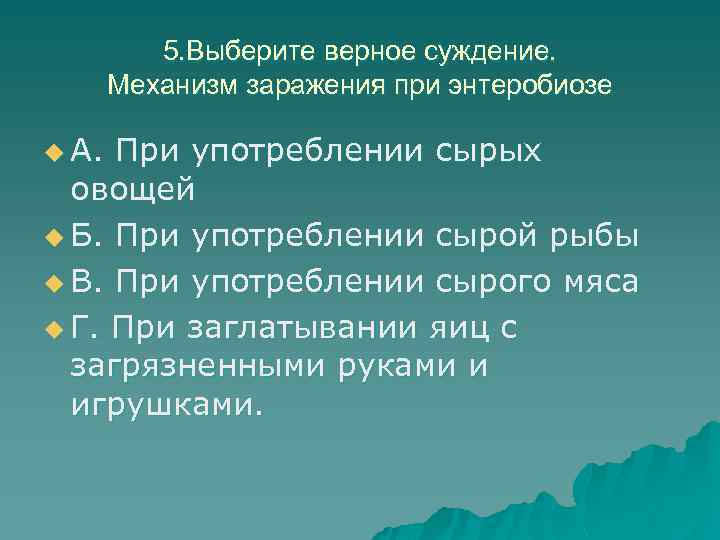 5.Выберите верное суждение.
Механизм заражения при энтеробиозе

А. При употреблении сырых овощей
Б. При употреблении сырой рыбы
В. При употреблении сырого мяса
Г. При заглатывании яиц с загрязненными руками и игрушками.